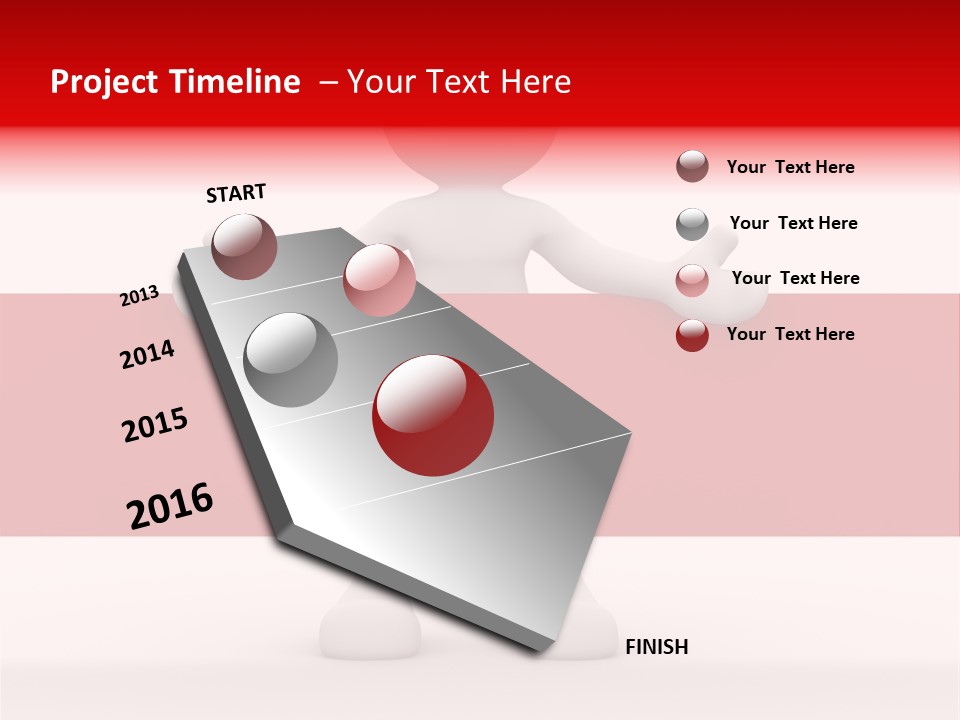 Project Timeline – Your Text Here

START

2013

2014

2015

2016

FINISH

Your Text Here

Your Text Here

Your Text Here

Your Text Here